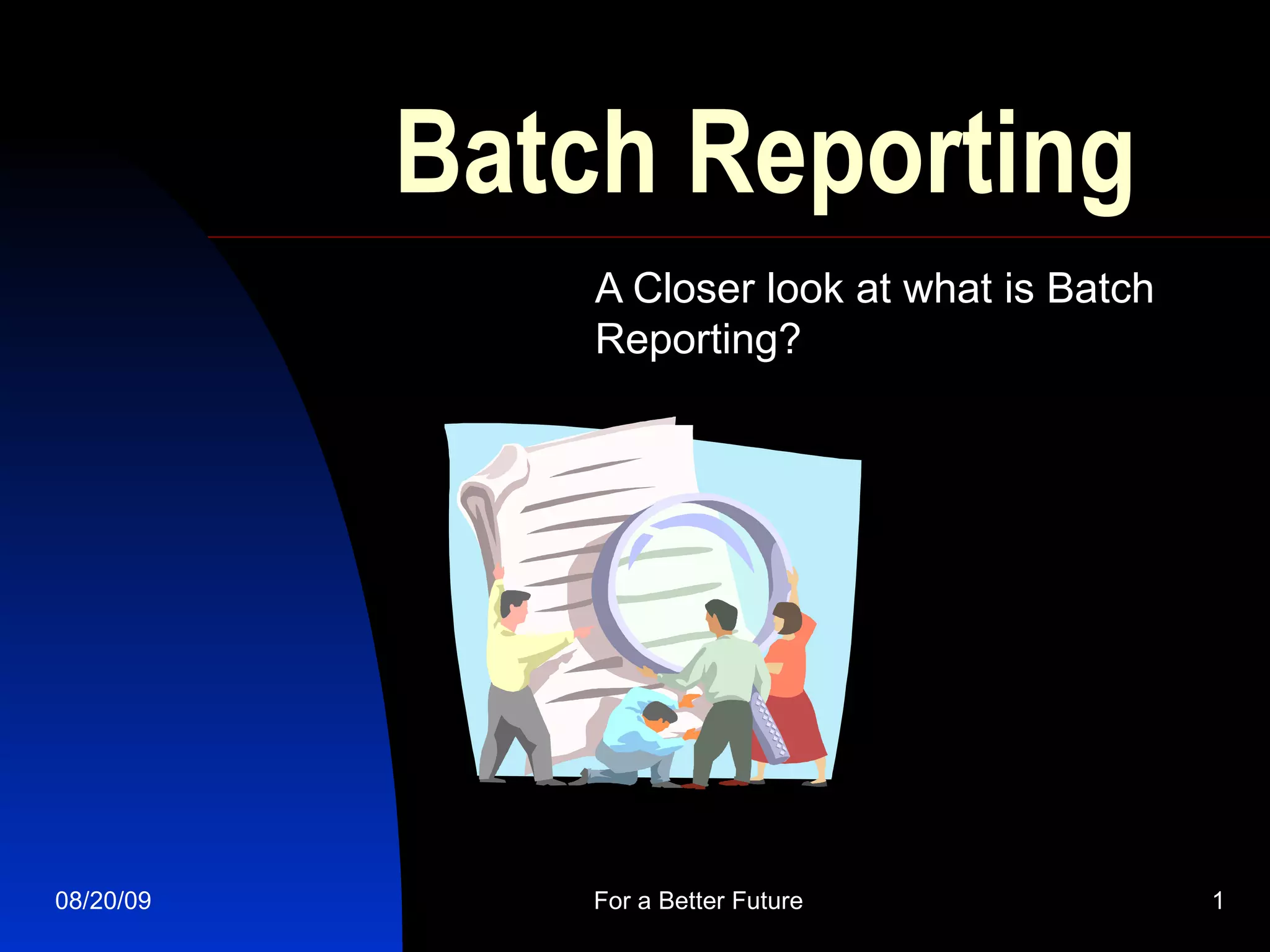 Batch Reporting

A Closer look at what is Batch Reporting?

08/20/09

For a Better Future

1